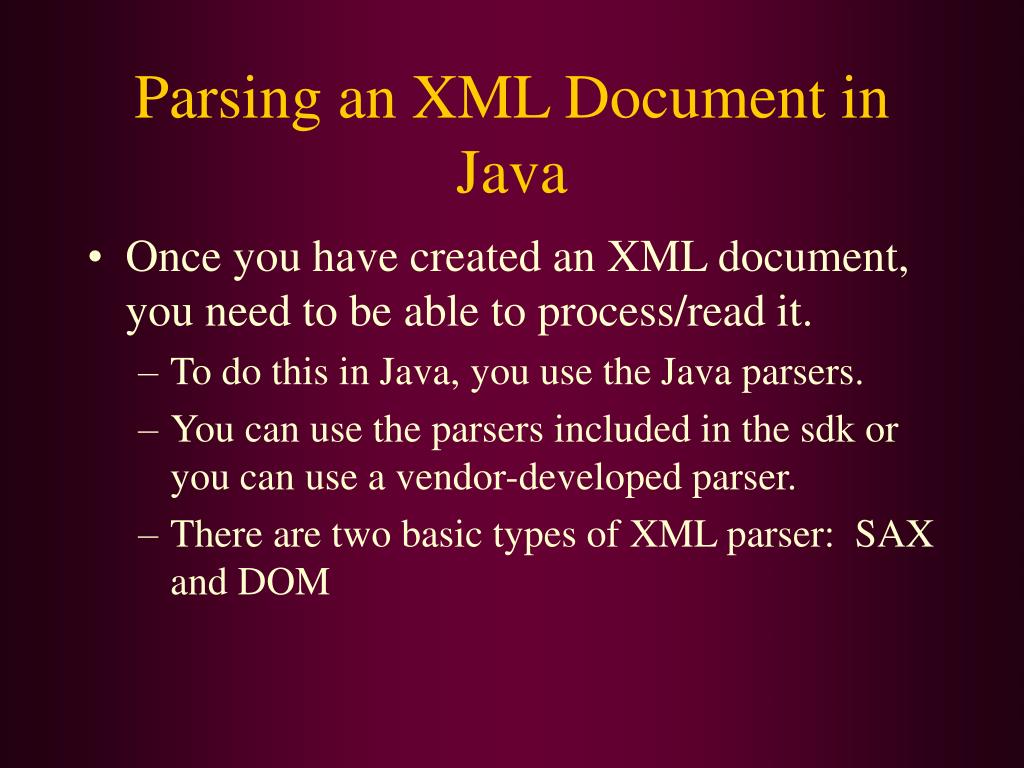 Parsing an XML Document in Java

• Once you have created an XML document, you need to be able to process/read it.
– To do this in Java, you use the Java parsers.
– You can use the parsers included in the sdk or you can use a vendor-developed parser.
– There are two basic types of XML parser: SAX and DOM